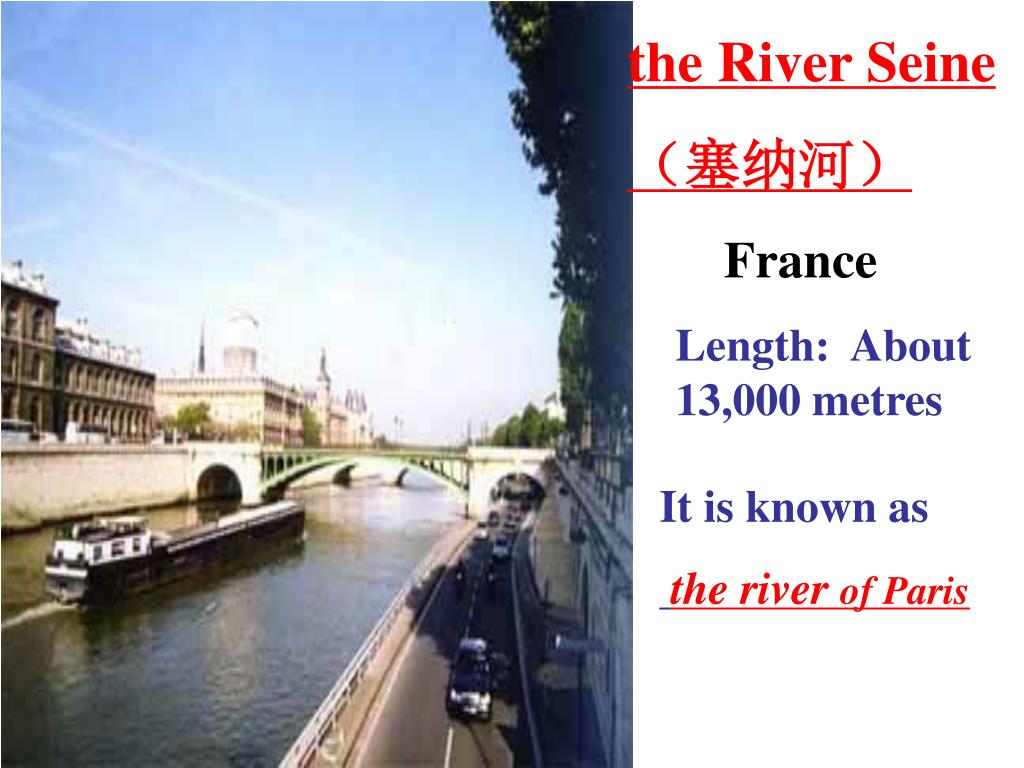 the River Seine

（塞纳河）

France

Length: About 13,000 metres

It is known as

the river of Paris